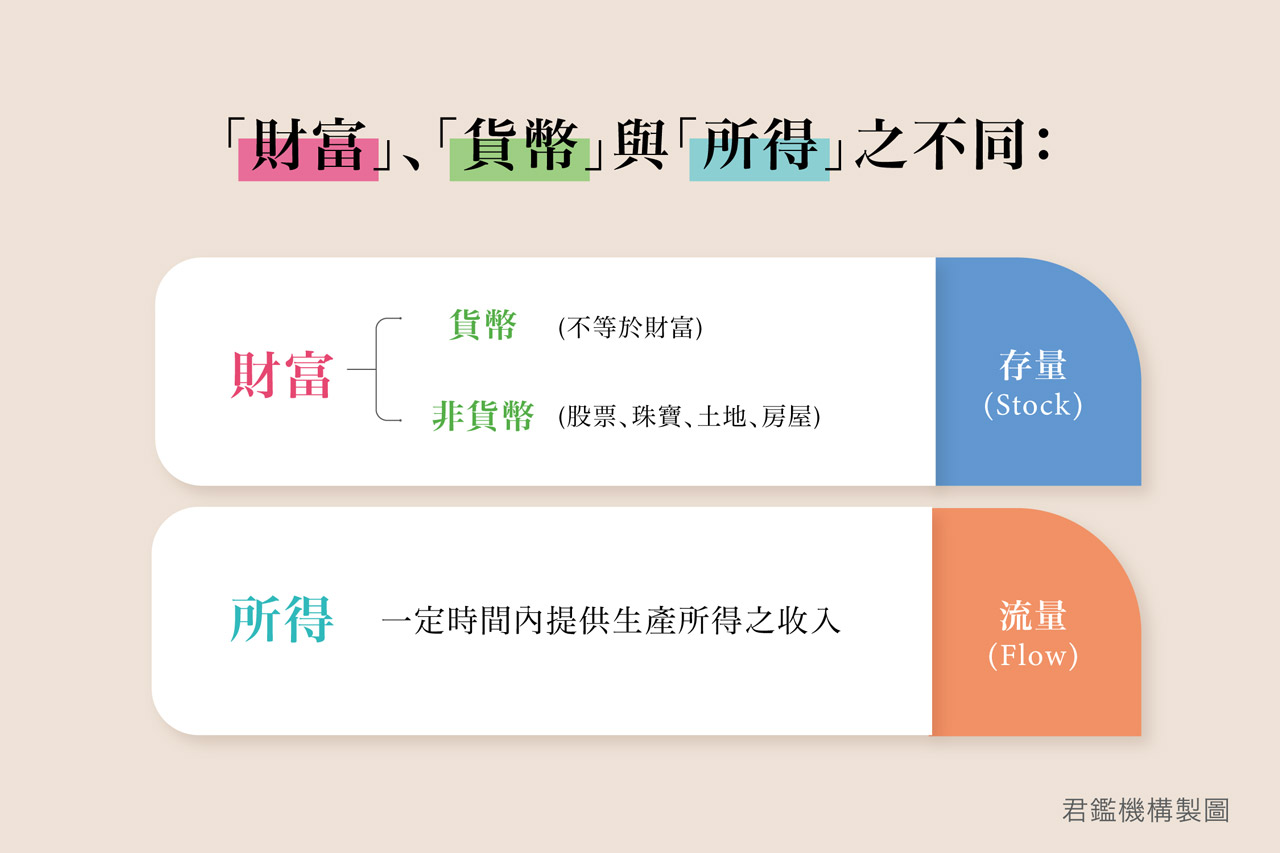 「財富」、「貨幣」與「所得」之不同：

財富

貨幣 (不等於財富)

非貨幣 (股票、珠寶、土地、房屋)

存量
(Stock)

所得 一定時間內提供生產所得之收入

流量
(Flow)

君鑑機構製圖